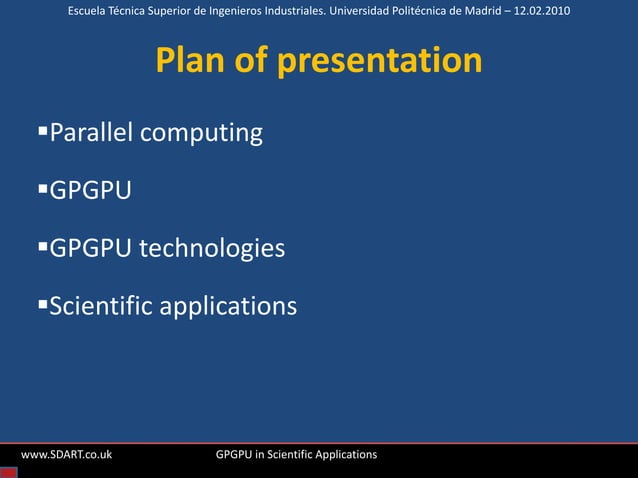 Escuela Técnica Superior de Ingenieros Industriales. Universidad Politécnica de Madrid – 12.02.2010

Plan of presentation

▪Parallel computing

▪GPGPU

▪GPGPU technologies

▪Scientific applications

www.SDART.co.uk GPGPU in Scientific Applications